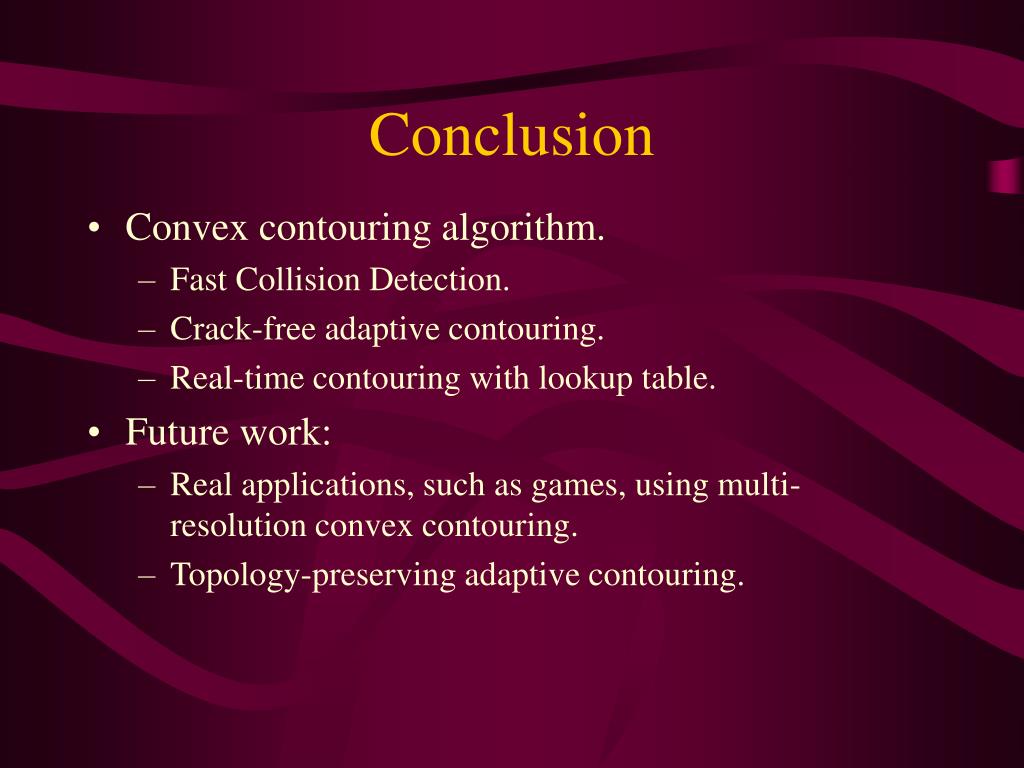 Conclusion

• Convex contouring algorithm.
  – Fast Collision Detection.
  – Crack-free adaptive contouring.
  – Real-time contouring with lookup table.
• Future work:
  – Real applications, such as games, using multi-resolution convex contouring.
  – Topology-preserving adaptive contouring.